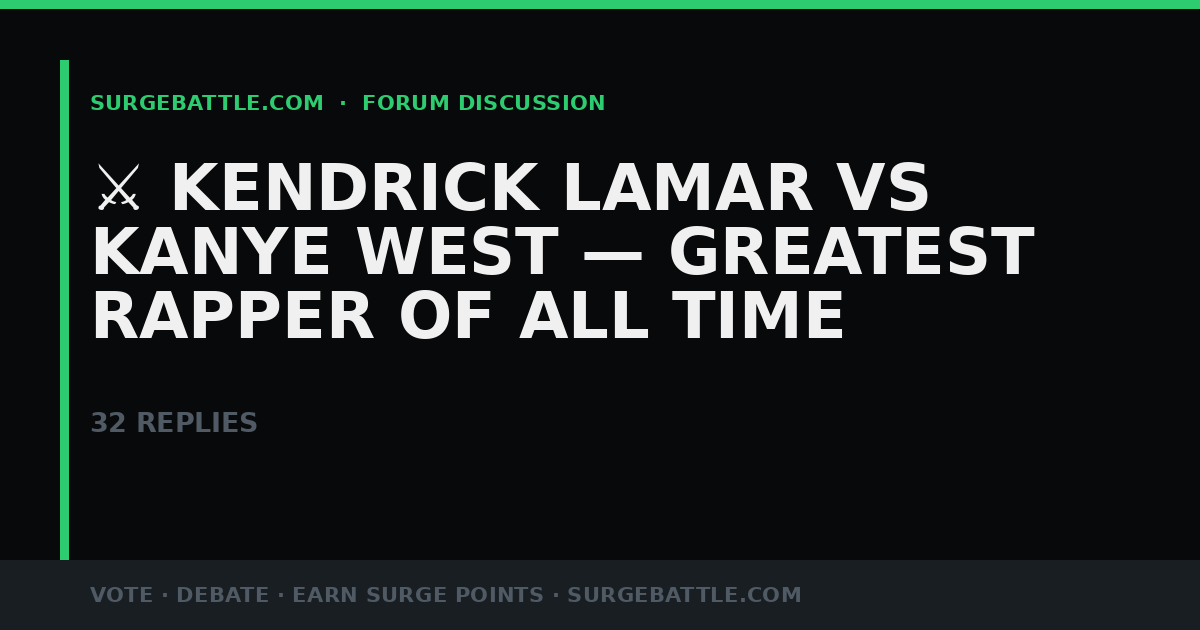 SURGEBATTLE.COM · FORUM DISCUSSION

⚔ KENDRICK LAMAR VS KANYE WEST — GREATEST RAPPER OF ALL TIME

32 REPLIES

VOTE · DEBATE · EARN SURGE POINTS · SURGEBATTLE.COM